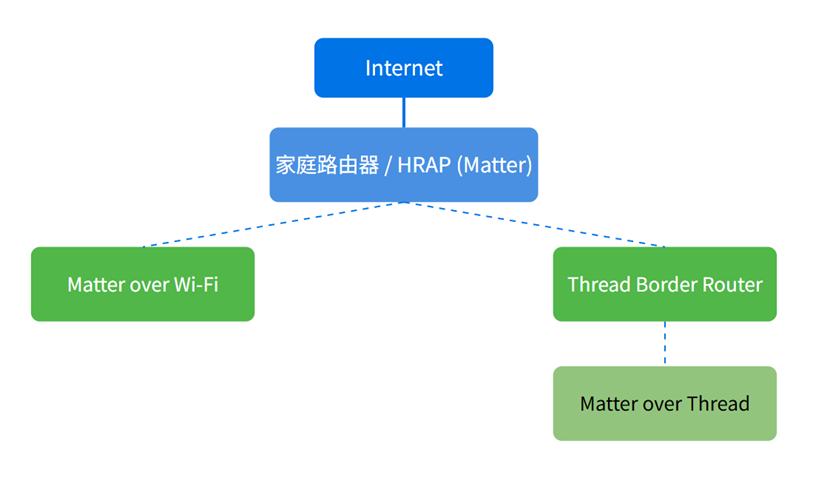 Internet

家庭路由器 / HRAP (Matter)

Matter over Wi-Fi

Thread Border Router

Matter over Thread